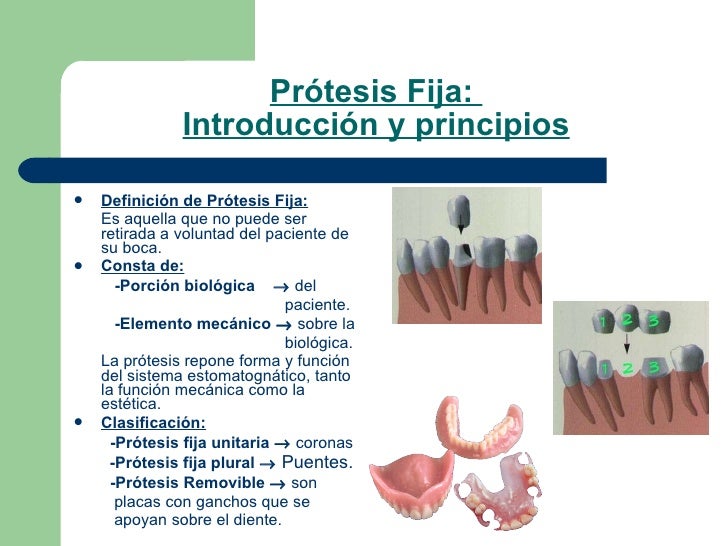 Prótesis Fija:
Introducción y principios

• Definición de Prótesis Fija:
Es aquella que no puede ser retirada a voluntad del paciente de su boca.

• Consta de:
-Porción biológica → del paciente.
-Elemento mecánico → sobre la biológica.

La prótesis repone forma y función del sistema estomatognático, tanto la función mecánica como la estética.

• Clasificación:
-Prótesis fija unitaria → coronas
-Prótesis fija plural → Puentes.
-Prótesis Removible → son placas con ganchos que se apoyan sobre el diente.

1 2 3
1 2 3